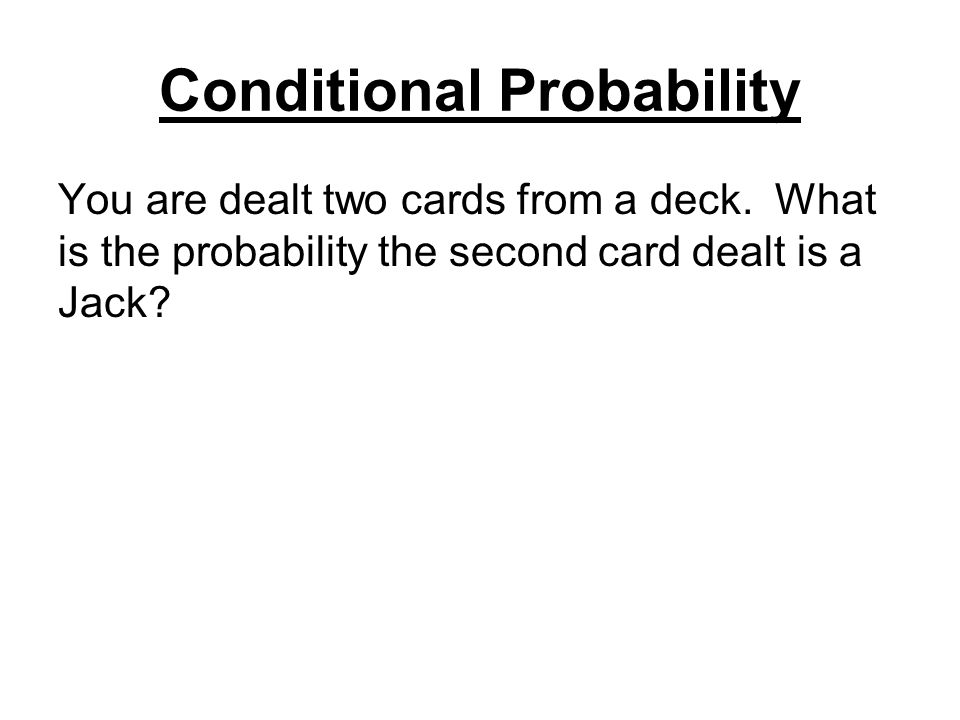 Conditional Probability

You are dealt two cards from a deck.  What is the probability the second card dealt is a Jack?